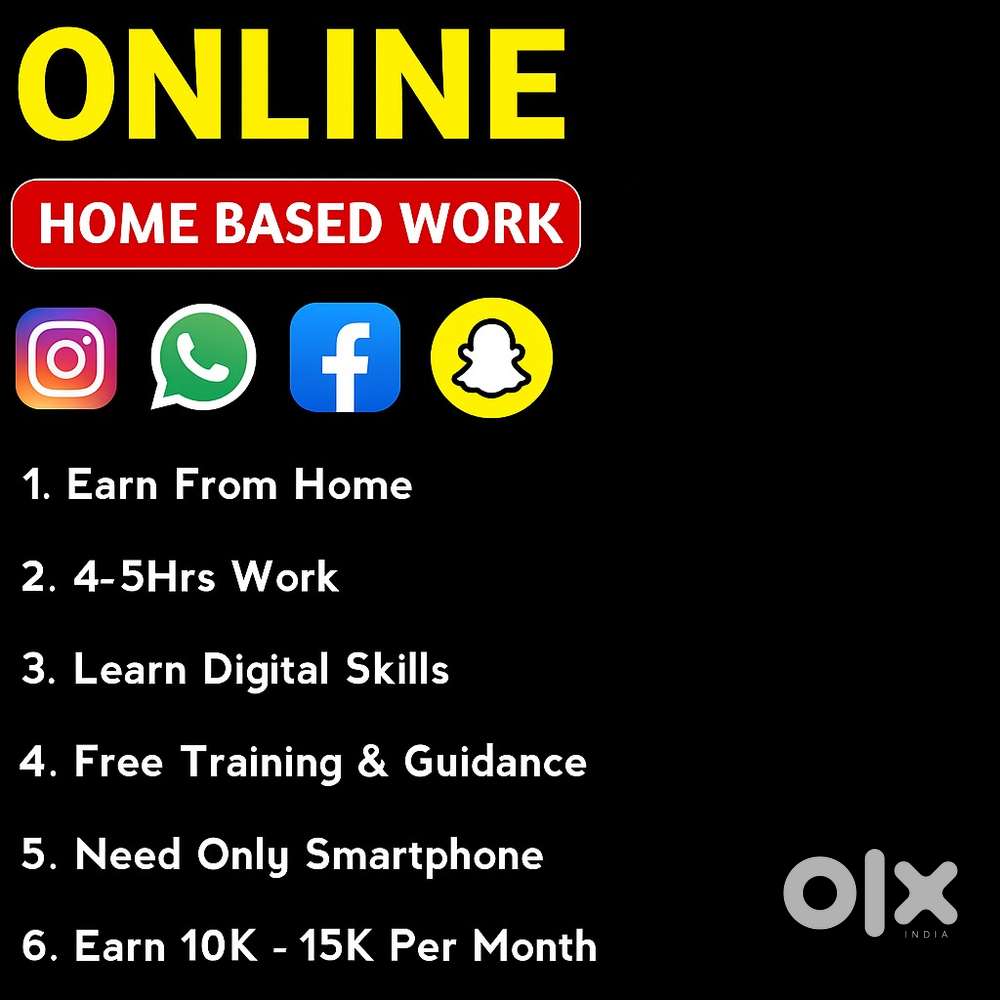 ONLINE

HOME BASED WORK

1. Earn From Home

2. 4-5Hrs Work

3. Learn Digital Skills

4. Free Training & Guidance

5. Need Only Smartphone

6. Earn 10K - 15K Per Month

OLX
INDIA